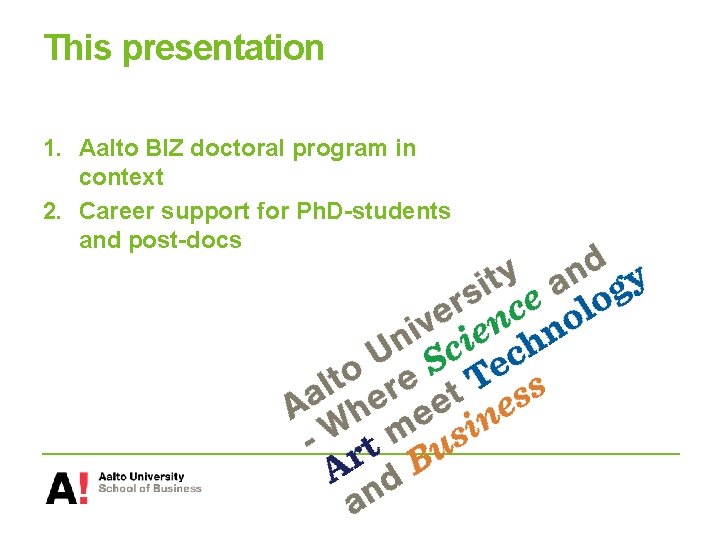 This presentation

1. Aalto BIZ doctoral program in context
2. Career support for PhD-students and post-docs

Aalto University
- Where Science and
Art meet Technology
and Business

A!
Aalto University
School of Business